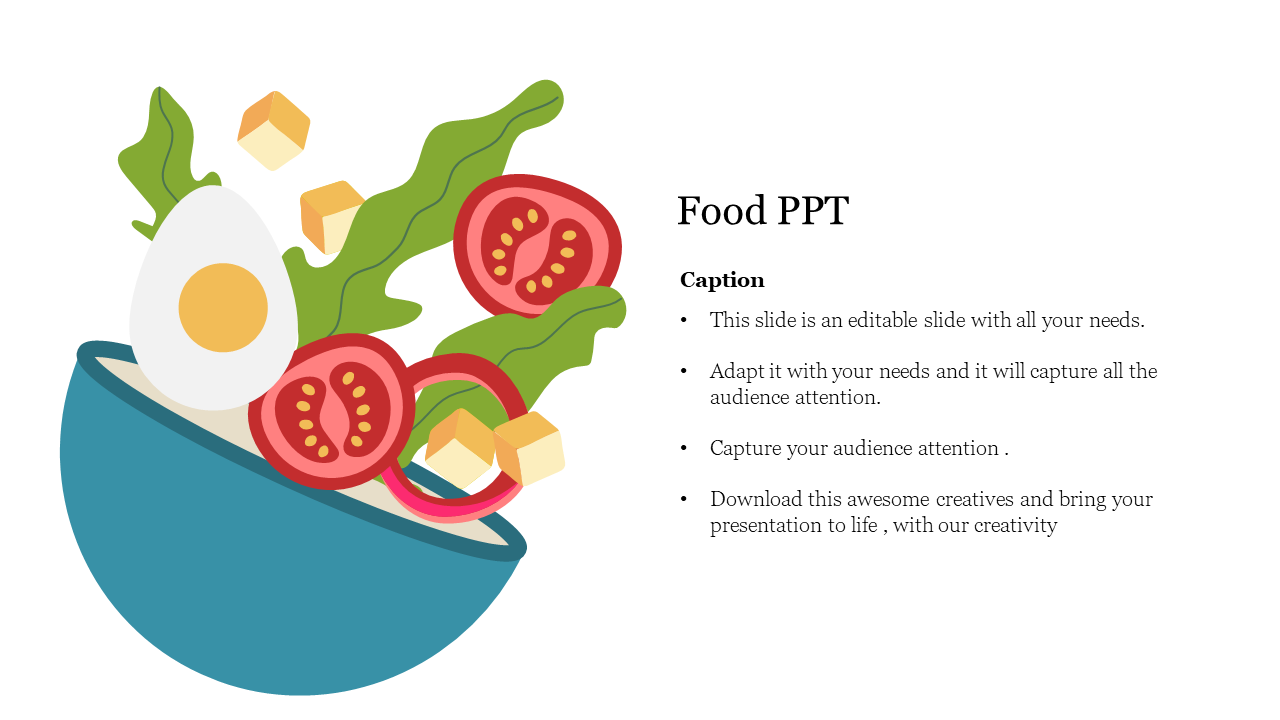 Food PPT

Caption

• This slide is an editable slide with all your needs.

• Adapt it with your needs and it will capture all the audience attention.

• Capture your audience attention .

• Download this awesome creatives and bring your presentation to life , with our creativity